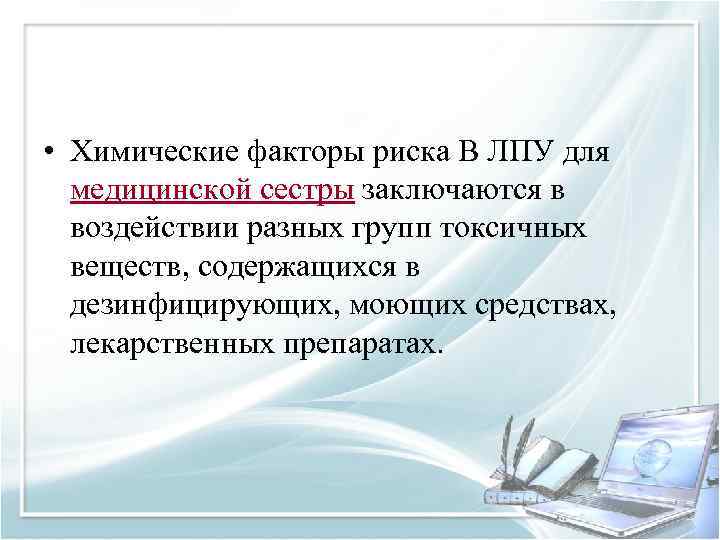 • Химические факторы риска В ЛПУ для медицинской сестры заключаются в воздействии разных групп токсичных веществ, содержащихся в дезинфицирующих, моющих средствах, лекарственных препаратах.